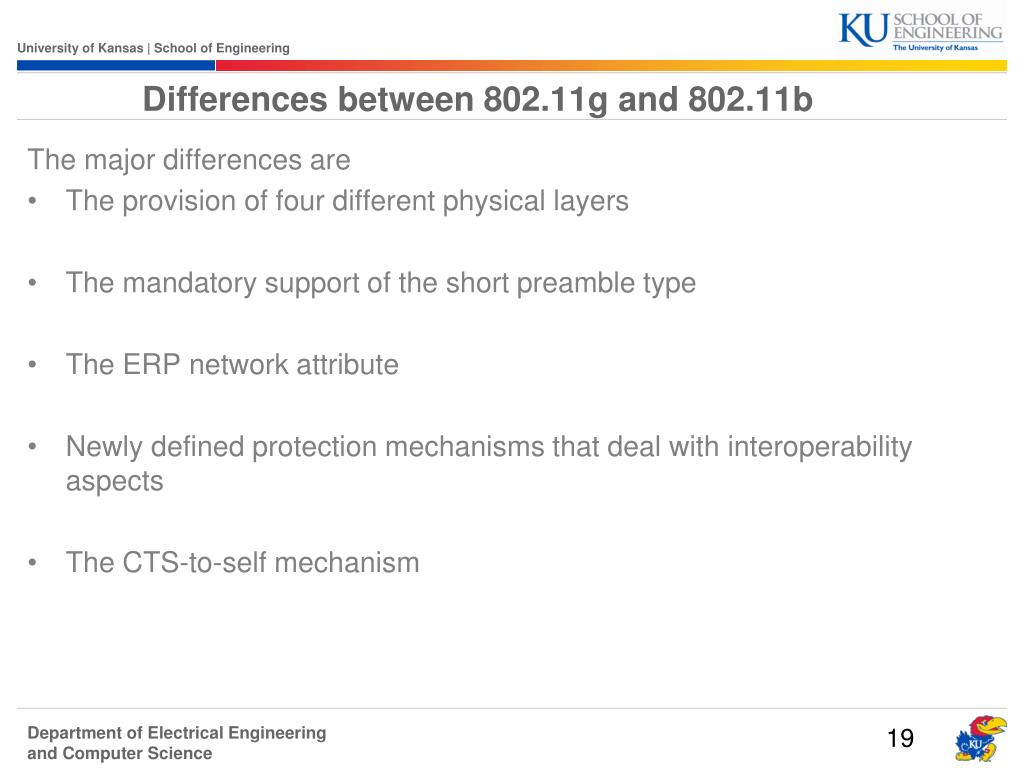 University of Kansas | School of Engineering

KU SCHOOL OF ENGINEERING
The University of Kansas

Differences between 802.11g and 802.11b

The major differences are
• The provision of four different physical layers

• The mandatory support of the short preamble type

• The ERP network attribute

• Newly defined protection mechanisms that deal with interoperability aspects

• The CTS-to-self mechanism

Department of Electrical Engineering and Computer Science

19

KU